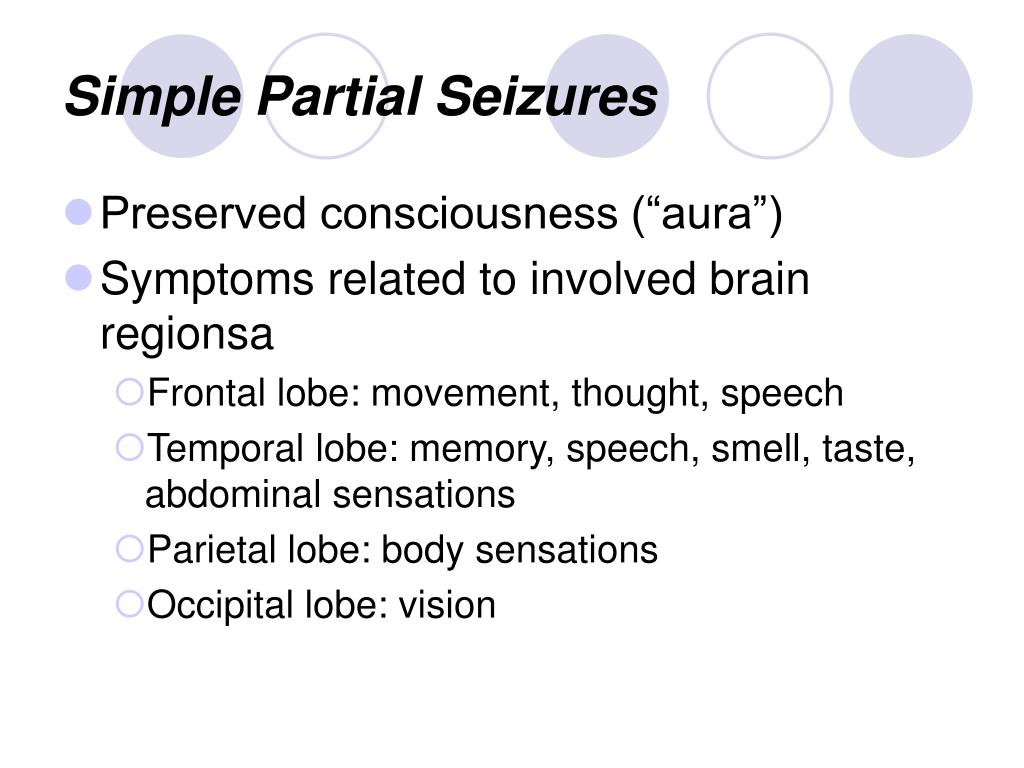 Simple Partial Seizures

Preserved consciousness (“aura”)

Symptoms related to involved brain regionsa

Frontal lobe: movement, thought, speech

Temporal lobe: memory, speech, smell, taste, abdominal sensations

Parietal lobe: body sensations

Occipital lobe: vision